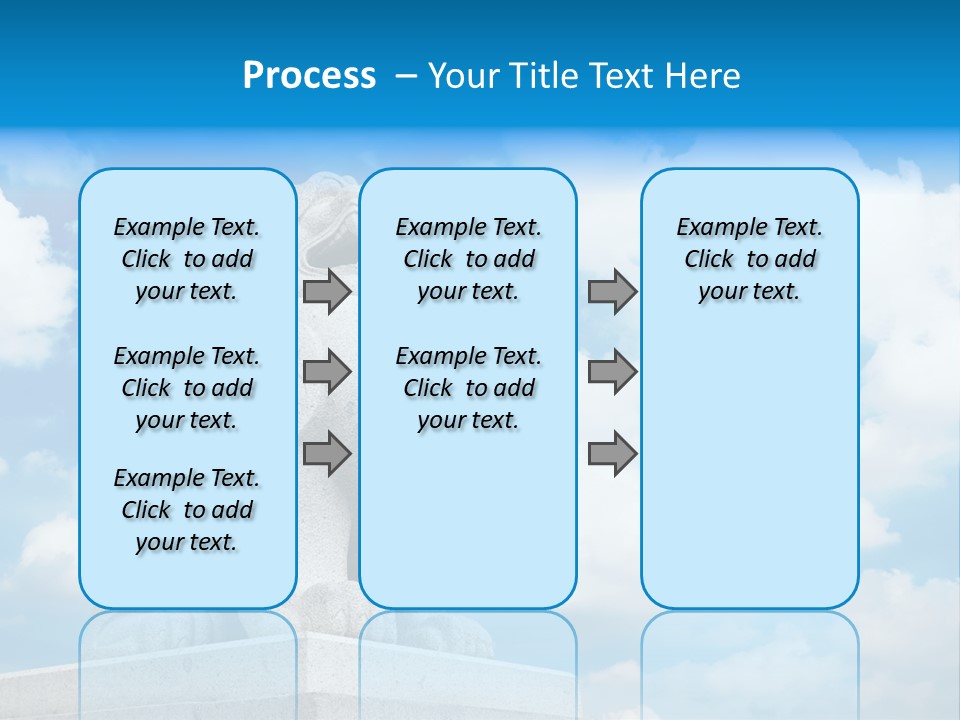 Process – Your Title Text Here

Example Text. Click to add your text.

Example Text. Click to add your text.

Example Text. Click to add your text.

Example Text. Click to add your text.

Example Text. Click to add your text.

Example Text. Click to add your text.